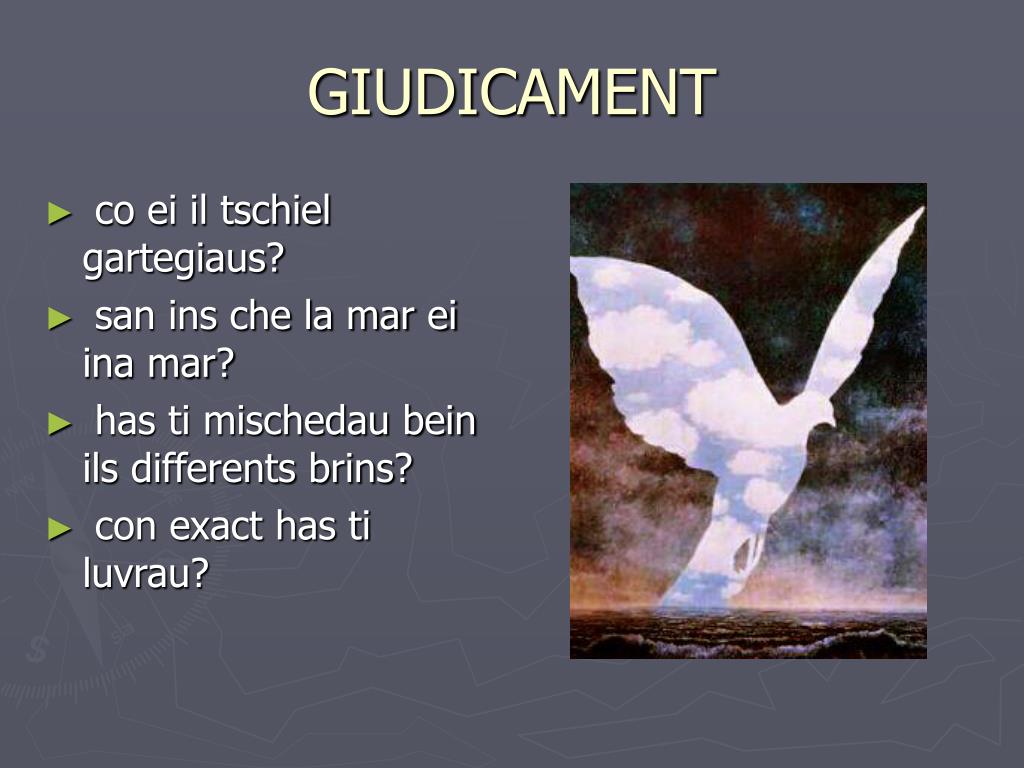 GIUDICAMENT

► co ei il tschiel gartegiaus?
► san ins che la mar ei ina mar?
► has ti mischedau bein ils differents brins?
► con exact has ti luvrau?